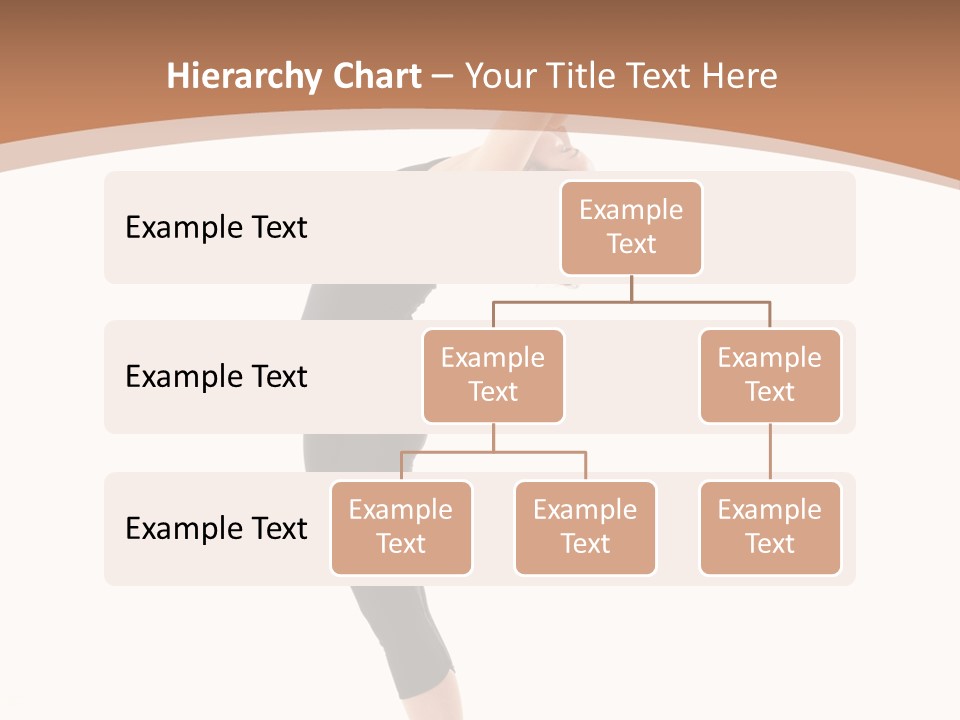 Hierarchy Chart – Your Title Text Here

Example Text

Example Text

Example Text

Example Text

Example Text

Example Text

Example Text

Example Text

Example Text